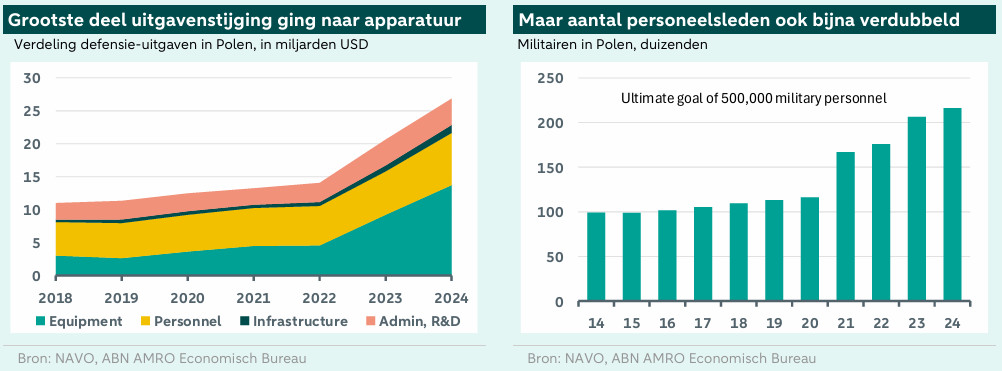 Grootste deel uitgavenstijging ging naar apparatuur

Verdeling defensie-uitgaven in Polen, in miljarden USD

30
25
20
15
10
5
0

2018 2019 2020 2021 2022 2023 2024

Equipment Personnel Infrastructure Admin, R&D

Bron: NAVO, ABN AMRO Economisch Bureau

Maar aantal personeelsleden ook bijna verdubbeld

Militairen in Polen, duizenden

Ultimate goal of 500,000 military personnel

250
200
150
100
50
0

14 15 16 17 18 19 20 21 22 23 24

Bron: NAVO, ABN AMRO Economisch Bureau